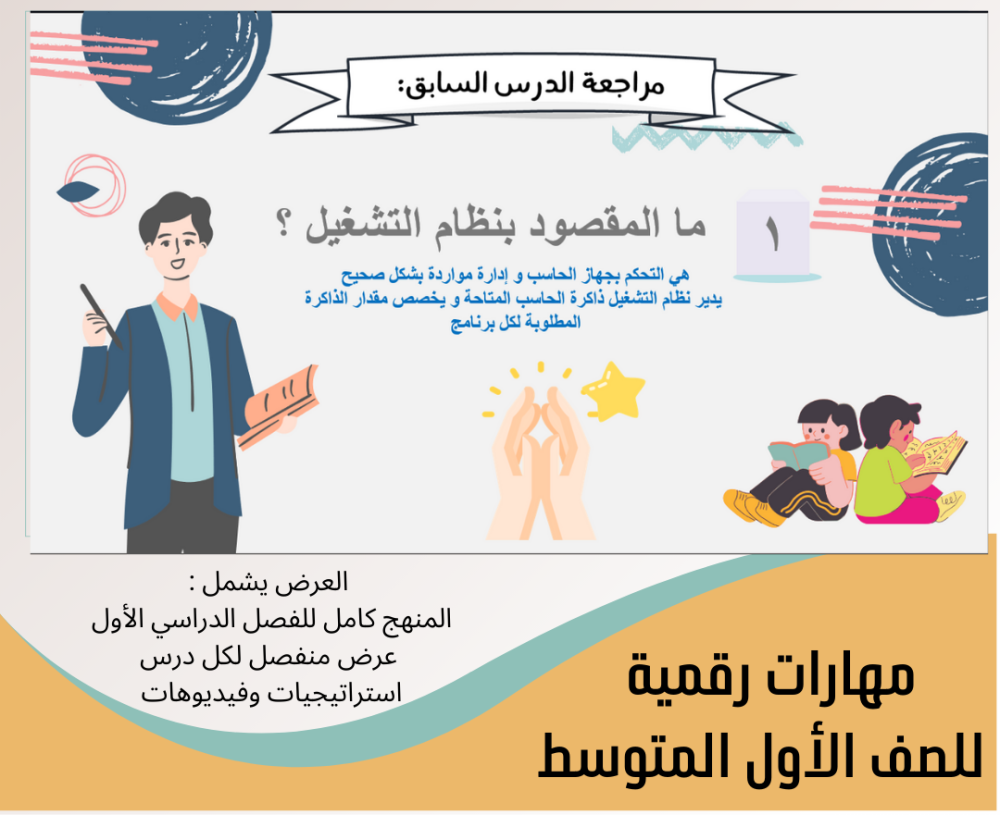 مراجعة الدرس السابق:

١

ما المقصود بنظام التشغيل ؟

هي التحكم بجهاز الحاسب و إدارة مواردة بشكل صحيح يدير نظام التشغيل ذاكرة الحاسب المتاحة و يخصص مقدار الذاكرة المطلوبة لكل برنامج

العرض يشمل :
المنهج كامل للفصل الدراسي الأول
عرض منفصل لكل درس
استراتيجيات وفيديوهات

مهارات رقمية
للصف الأول المتوسط